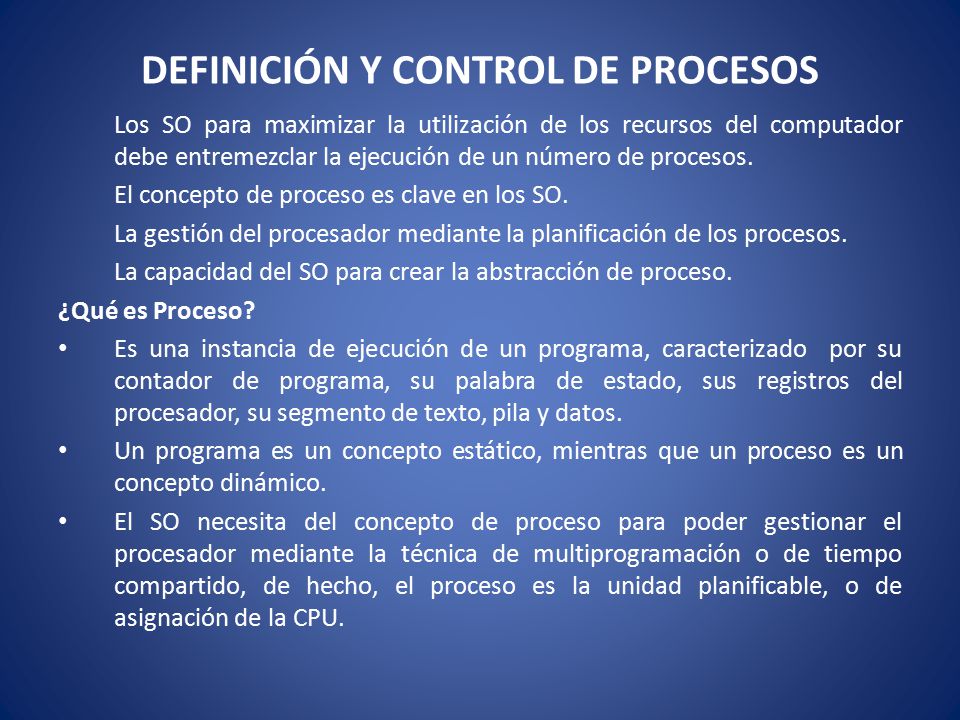 DEFINICIÓN Y CONTROL DE PROCESOS

Los SO para maximizar la utilización de los recursos del computador debe entremezclar la ejecución de un número de procesos.

El concepto de proceso es clave en los SO.

La gestión del procesador mediante la planificación de los procesos.

La capacidad del SO para crear la abstracción de proceso.

¿Qué es Proceso?

• Es una instancia de ejecución de un programa, caracterizado por su contador de programa, su palabra de estado, sus registros del procesador, su segmento de texto, pila y datos.

• Un programa es un concepto estático, mientras que un proceso es un concepto dinámico.

• El SO necesita del concepto de proceso para poder gestionar el procesador mediante la técnica de multiprogramación o de tiempo compartido, de hecho, el proceso es la unidad planificable, o de asignación de la CPU.